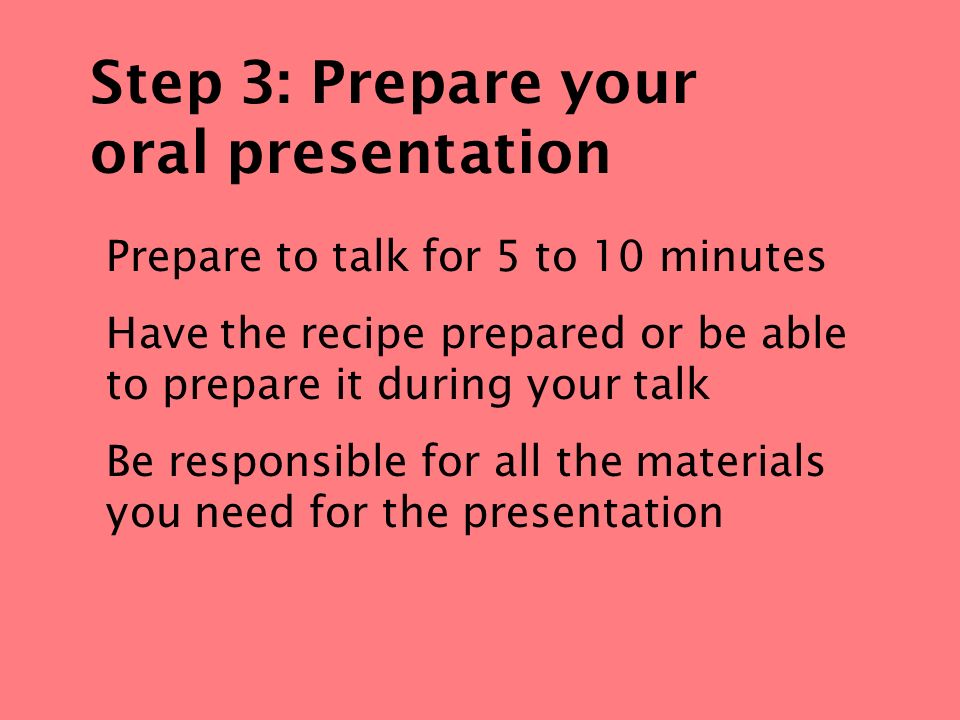 Step 3: Prepare your oral presentation

Prepare to talk for 5 to 10 minutes

Have the recipe prepared or be able to prepare it during your talk

Be responsible for all the materials you need for the presentation